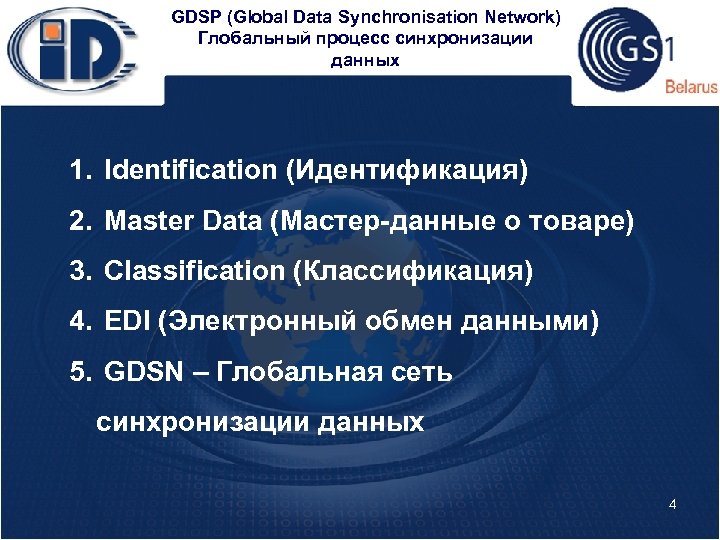 iD

GDSP (Global Data Synchronisation Network)
Глобальный процесс синхронизации данных

GS1
Belarus

1. Identification (Идентификация)
2. Master Data (Мастер-данные о товаре)
3. Classification (Классификация)
4. EDI (Электронный обмен данными)
5. GDSN – Глобальная сеть синхронизации данных

4